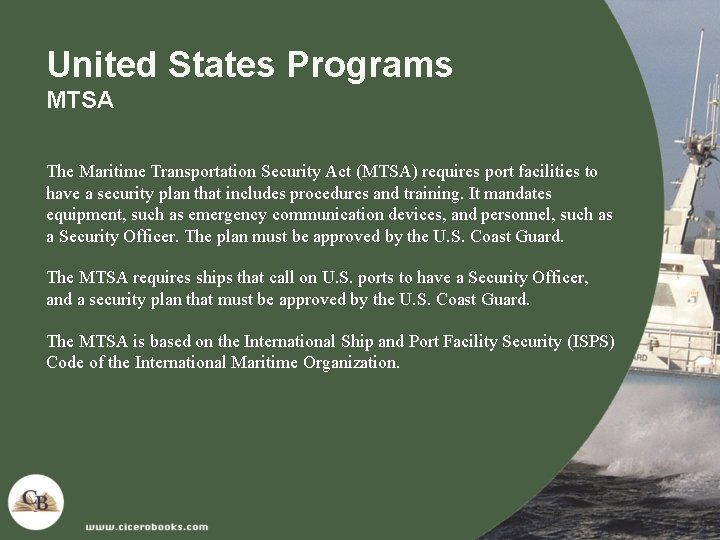 United States Programs
MTSA

The Maritime Transportation Security Act (MTSA) requires port facilities to have a security plan that includes procedures and training. It mandates equipment, such as emergency communication devices, and personnel, such as a Security Officer. The plan must be approved by the U.S. Coast Guard.

The MTSA requires ships that call on U.S. ports to have a Security Officer, and a security plan that must be approved by the U.S. Coast Guard.

The MTSA is based on the International Ship and Port Facility Security (ISPS) Code of the International Maritime Organization.

ARD

CB

www.cicerobooks.com